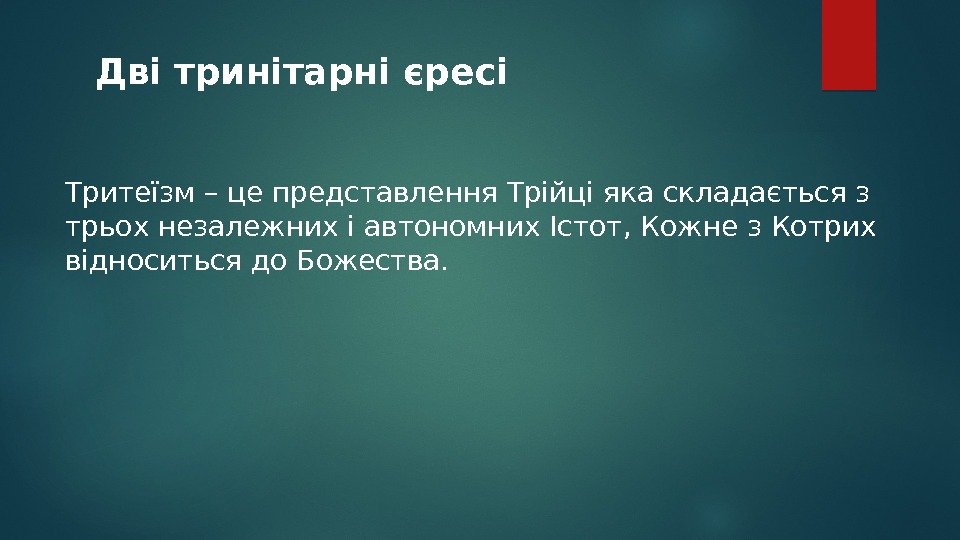 Дві тринітарні єресі

Тритеїзм – це представлення Трійці яка складається з трьох незалежних і автономних Істот, Кожне з Котрих відноситься до Божества.